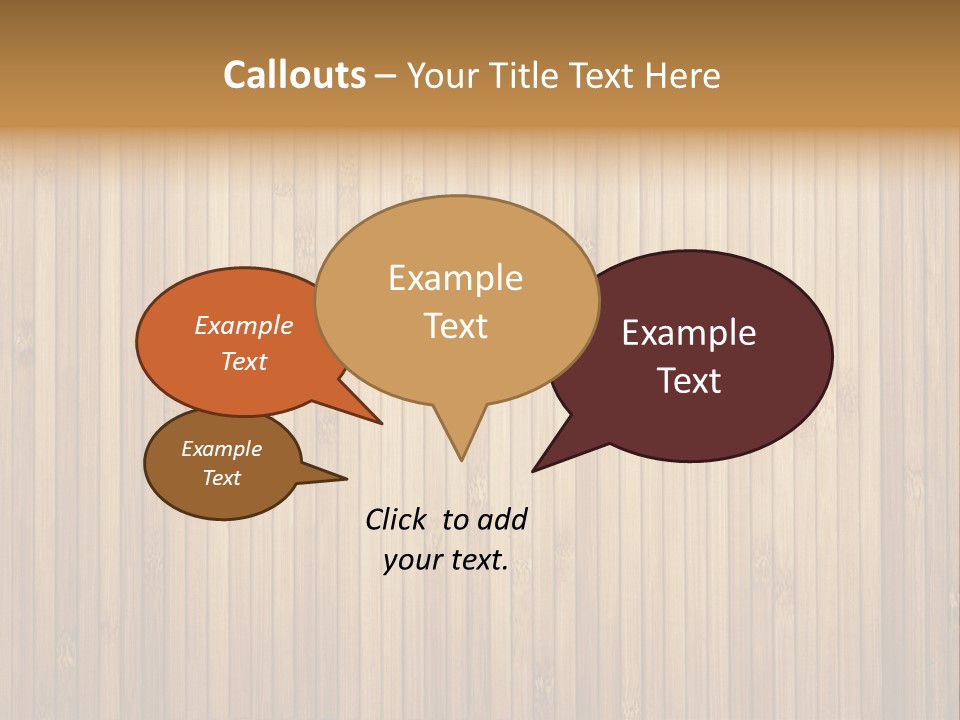 Callouts – Your Title Text Here

Example Text

Example Text

Example Text

Example Text

Click to add your text.